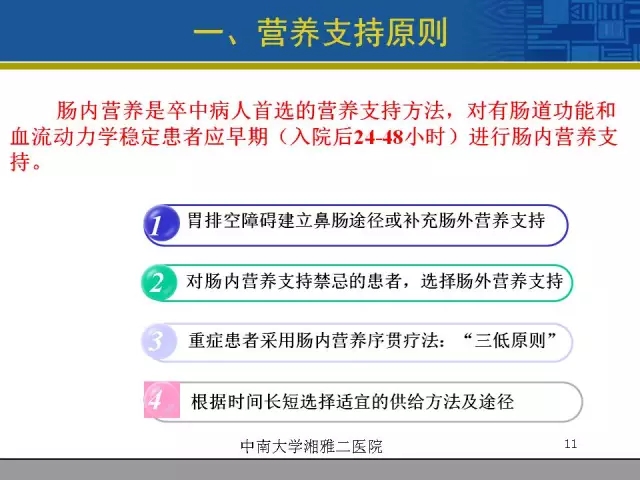 一、营养支持原则

肠内营养是卒中病人首选的营养支持方法，对有肠道功能和血流动力学稳定患者应早期（入院后24-48小时）进行肠内营养支持。

1 胃排空障碍建立鼻肠途径或补充肠外营养支持

2 对肠内营养支持禁忌的患者，选择肠外营养支持

3 重症患者采用肠内营养序贯疗法：“三低原则”

4 根据时间长短选择适宜的供给方法及途径

中南大学湘雅二医院

11